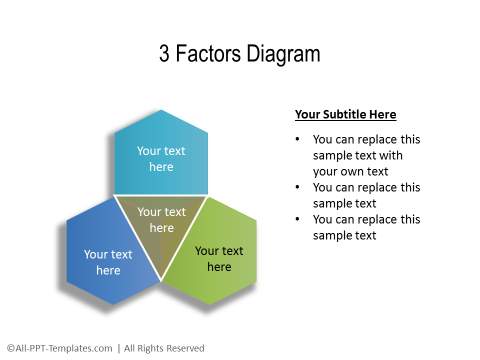 3 Factors Diagram

Your text here

Your text here

Your text here

Your text here

Your Subtitle Here

• You can replace this sample text with your own text
• You can replace this sample text
• You can replace this sample text

©All-PPT-Templates.com | All Rights Reserved